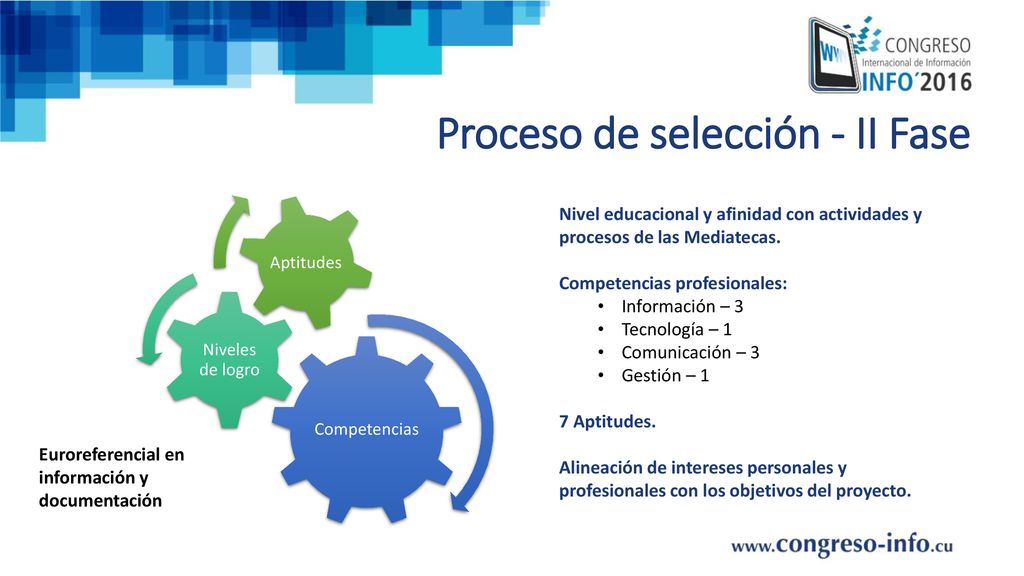 CONGRESO
Internacional de Información
INFO´2016

Proceso de selección - II Fase

Aptitudes

Niveles de logro

Competencias

Euroreferencial en información y documentación

Nivel educacional y afinidad con actividades y procesos de las Mediatecas.

Competencias profesionales:
• Información – 3
• Tecnología – 1
• Comunicación – 3
• Gestión – 1

7 Aptitudes.

Alineación de intereses personales y profesionales con los objetivos del proyecto.

www.congreso-info.cu